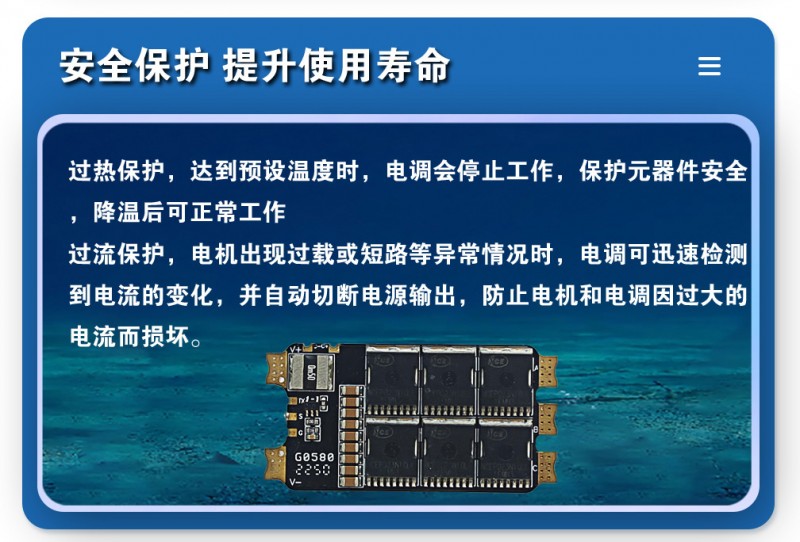 安全保护 提升使用寿命

过热保护，达到预设温度时，电调会停止工作，保护元器件安全，降温后可正常工作

过流保护，电机出现过载或短路等异常情况时，电调可迅速检测到电流的变化，并自动切断电源输出，防止电机和电调因过大的电流而损坏。

V+

G0580
2250

V-